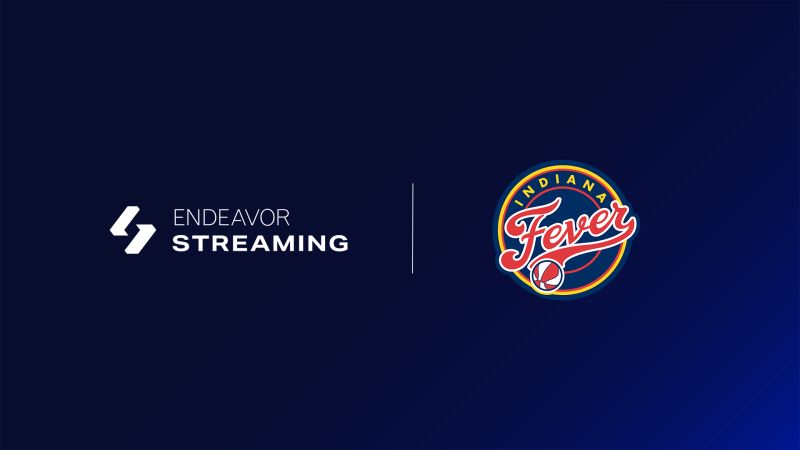 ENDEAVOR
STREAMING

INDIANA
Fever